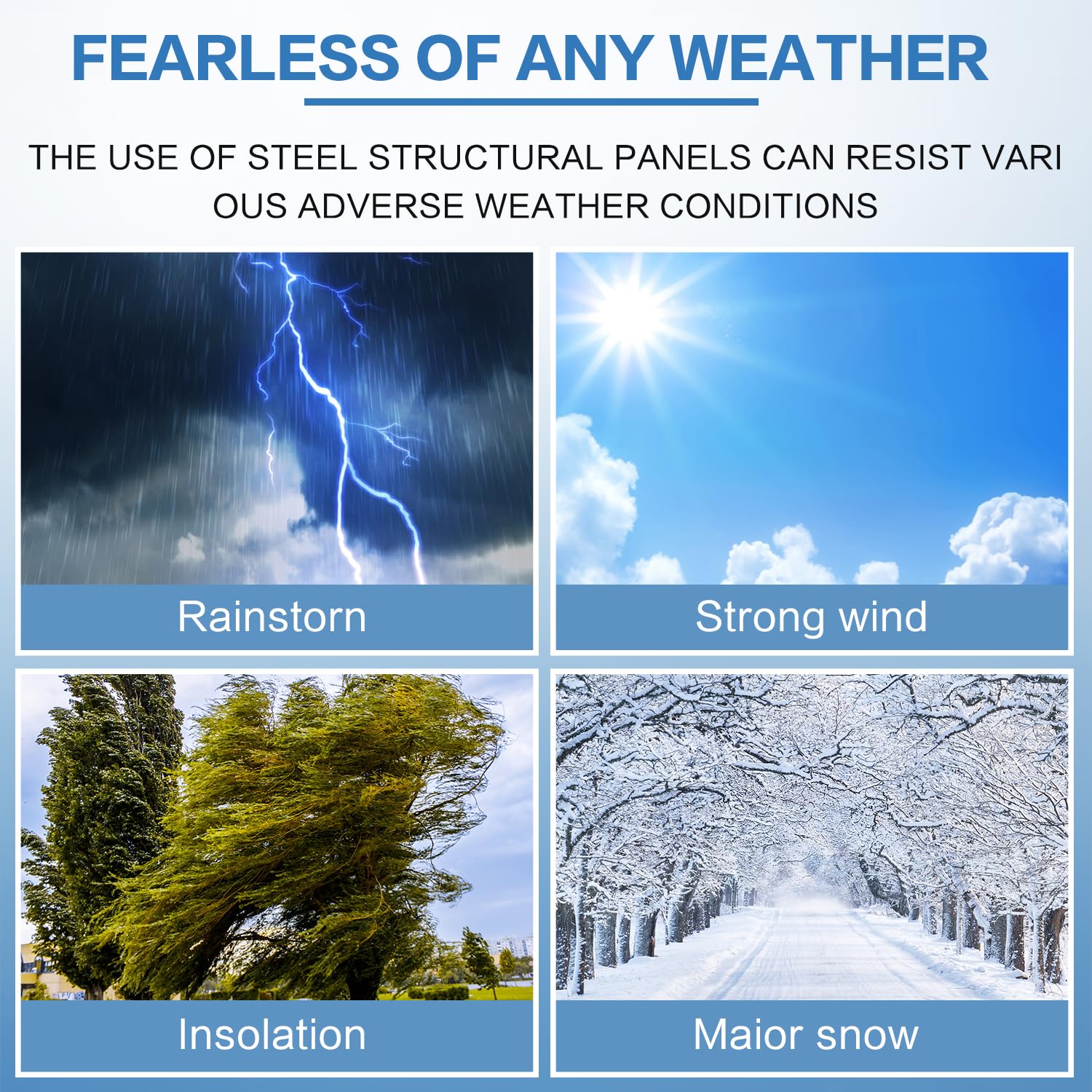 FEARLESS OF ANY WEATHER

THE USE OF STEEL STRUCTURAL PANELS CAN RESIST VARI OUS ADVERSE WEATHER CONDITIONS

Rainstorn

Strong wind

Insolation

Maior snow